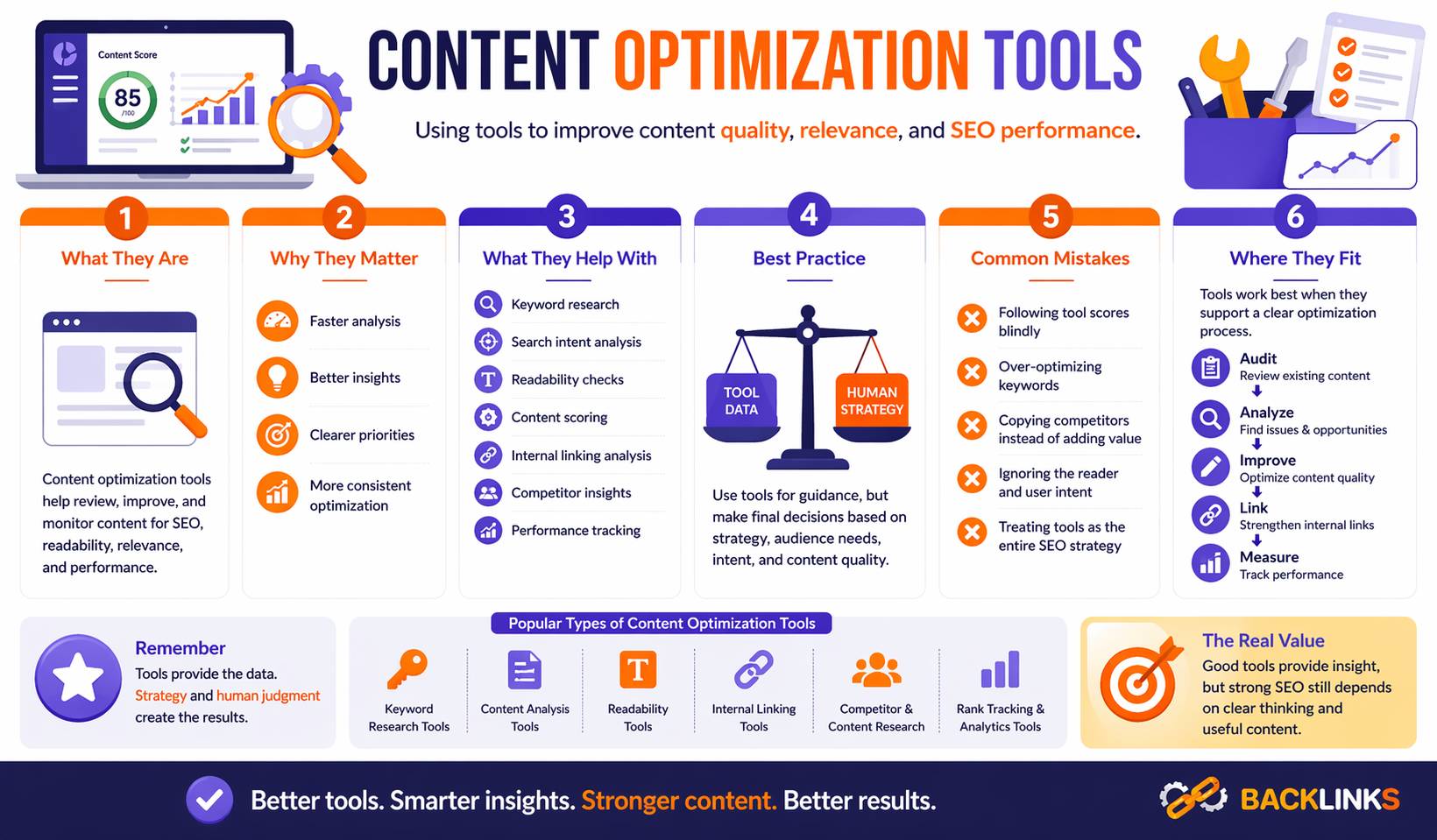 Content Score
85
/100

CONTENT OPTIMIZATION TOOLS

Using tools to improve content quality, relevance, and SEO performance.

1
What They Are

Content optimization tools help review, improve, and monitor content for SEO, readability, relevance, and performance.

2
Why They Matter

Faster analysis

Better insights

Clearer priorities

More consistent optimization

3
What They Help With

Keyword research

Search intent analysis

Readability checks

Content scoring

Internal linking analysis

Competitor insights

Performance tracking

4
Best Practice

TOOL DATA

HUMAN STRATEGY

Use tools for guidance, but make final decisions based on strategy, audience needs, intent, and content quality.

5
Common Mistakes

Following tool scores blindly

Over-optimizing keywords

Copying competitors instead of adding value

Ignoring the reader and user intent

Treating tools as the entire SEO strategy

6
Where They Fit

Tools work best when they support a clear optimization process.

Audit
Review existing content

Analyze
Find issues & opportunities

Improve
Optimize content quality

Link
Strengthen internal links

Measure
Track performance

Remember
Tools provide the data. Strategy and human judgment create the results.

Popular Types of Content Optimization Tools

Keyword Research Tools

Content Analysis Tools

Readability Tools

Internal Linking Tools

Competitor & Content Research

Rank Tracking & Analytics Tools

The Real Value
Good tools provide insight, but strong SEO still depends on clear thinking and useful content.

Better tools. Smarter insights. Stronger content. Better results.

BACKLINKS